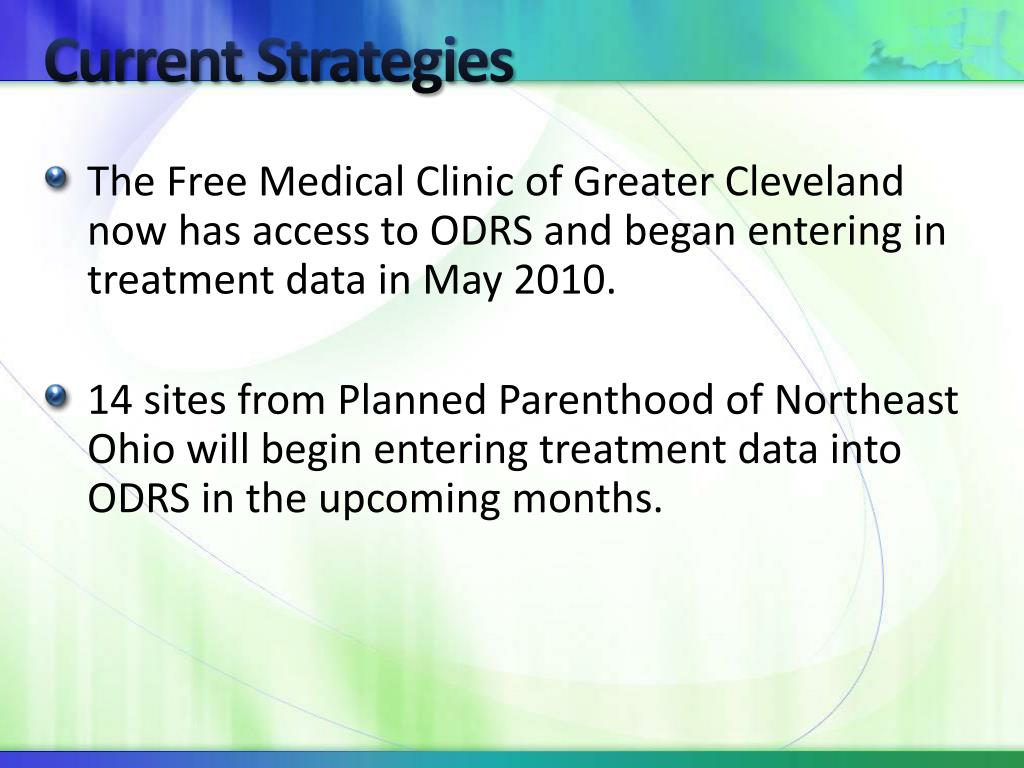 Current Strategies

The Free Medical Clinic of Greater Cleveland now has access to ODRS and began entering in treatment data in May 2010.

14 sites from Planned Parenthood of Northeast Ohio will begin entering treatment data into ODRS in the upcoming months.